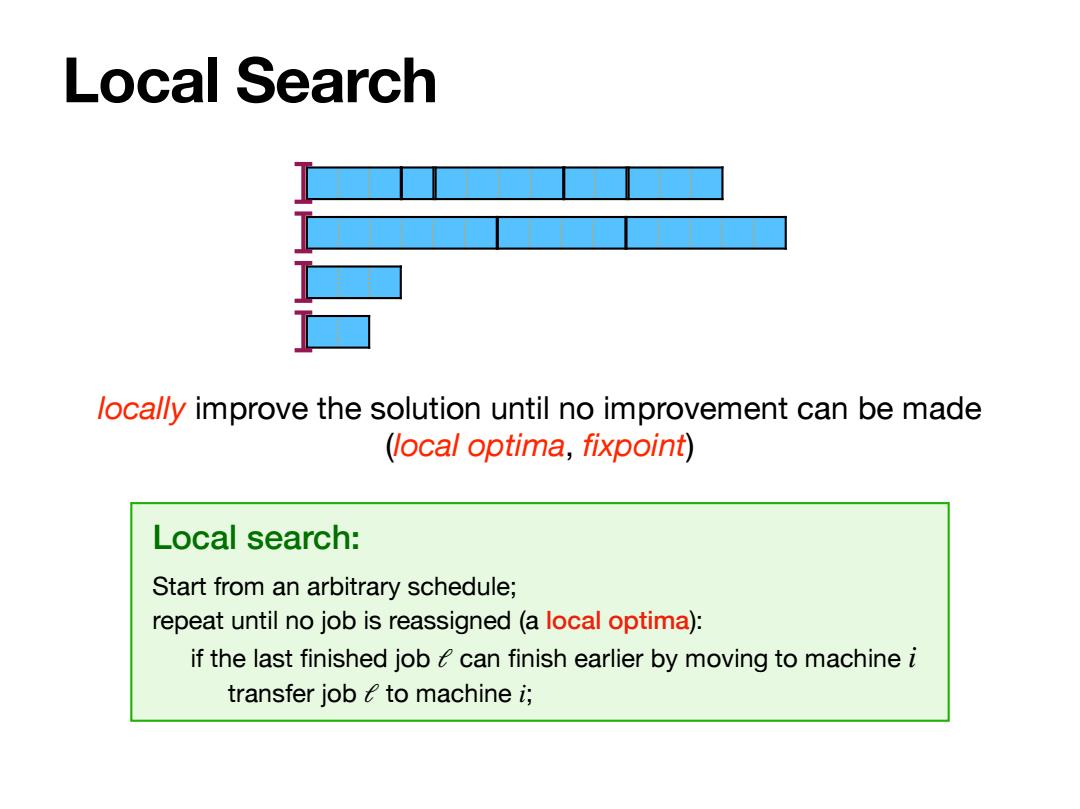 Local Search

locally improve the solution until no improvement can be made (local optima, fixpoint)

Local search:

Start from an arbitrary schedule;
repeat until no job is reassigned (a local optima):
if the last finished job $\ell$ can finish earlier by moving to machine $i$
transfer job $\ell$ to machine $i$;